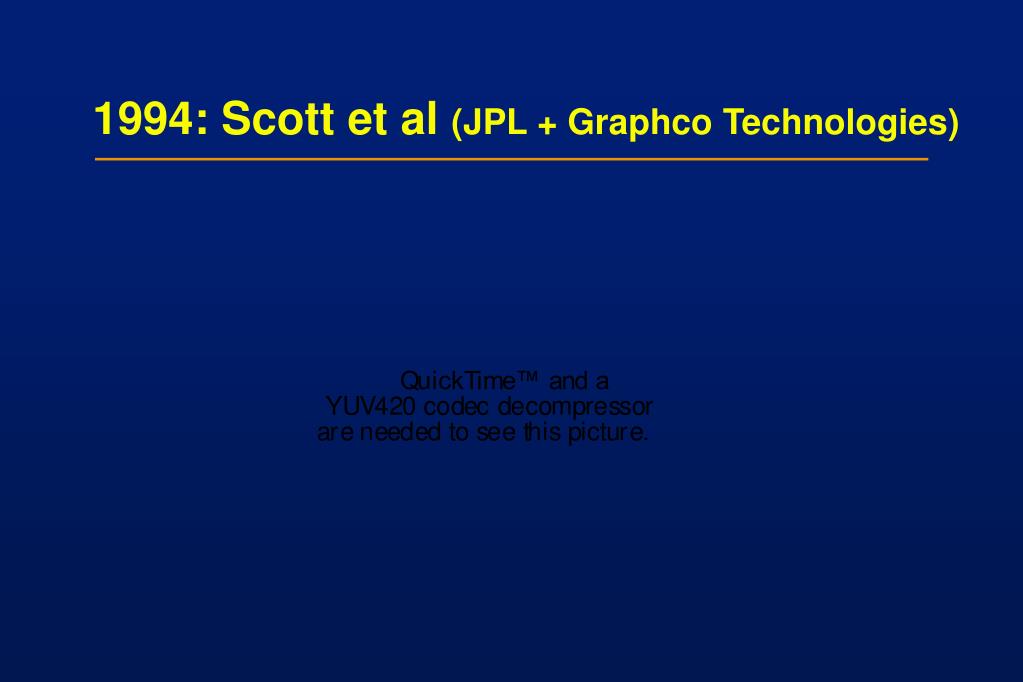 1994: Scott et al (JPL + Graphco Technologies)

QuickTime™ and a YUV420 codec decompressor are needed to see this picture.